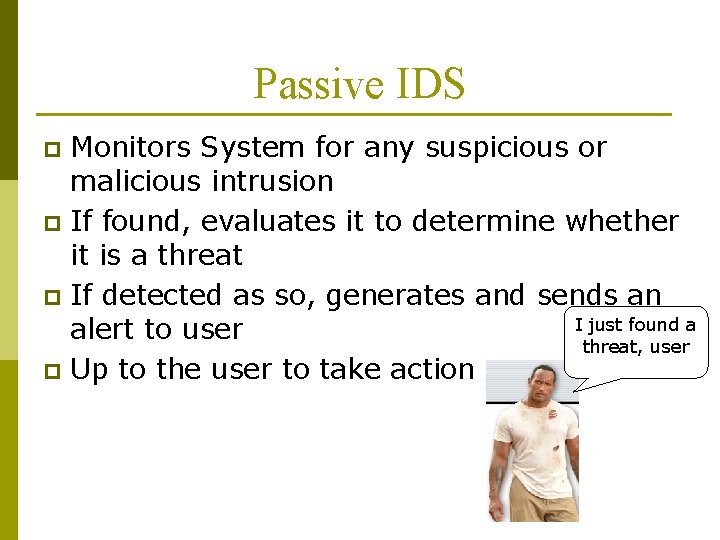 Passive IDS

Monitors System for any suspicious or malicious intrusion

If found, evaluates it to determine whether it is a threat

If detected as so, generates and sends an alert to user

Up to the user to take action

I just found a threat, user